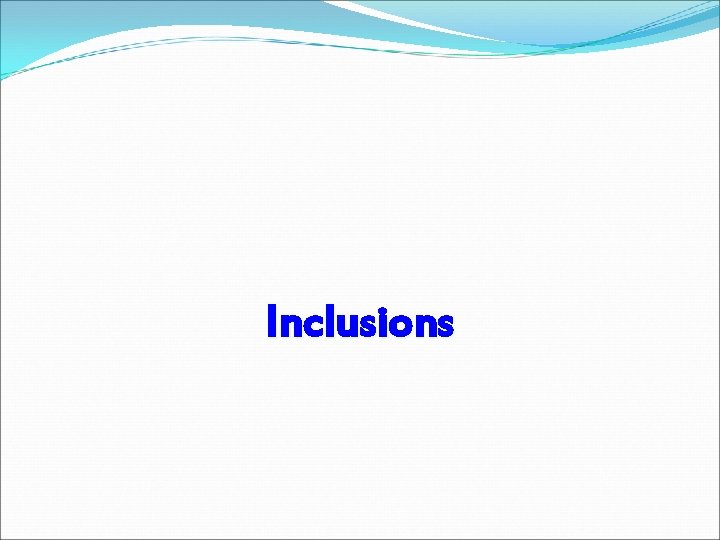 Inclusions